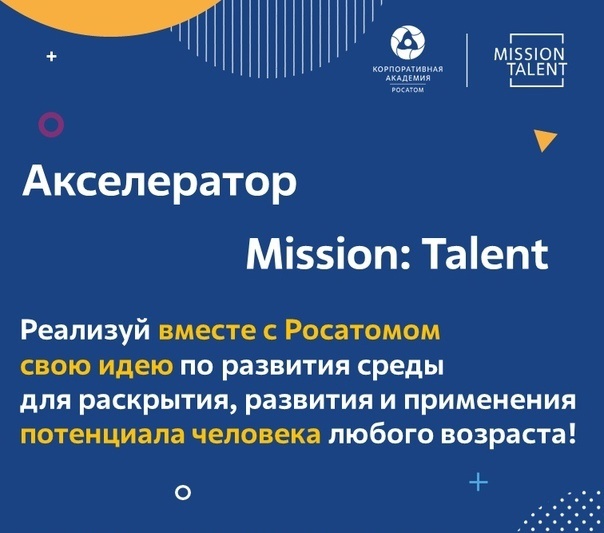 КОРПОРАТИВНАЯ АКАДЕМИЯ РОСАТОМ

MISSION TALENT

Акселератор

Mission: Talent

Реализуй вместе с Росатомом свою идею по развития среды для раскрытия, развития и применения потенциала человека любого возраста!